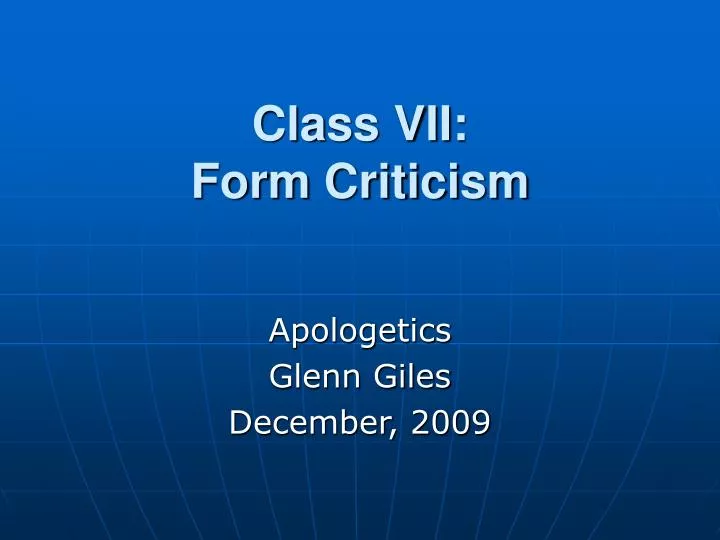 Class VII:
Form Criticism

Apologetics
Glenn Giles
December, 2009